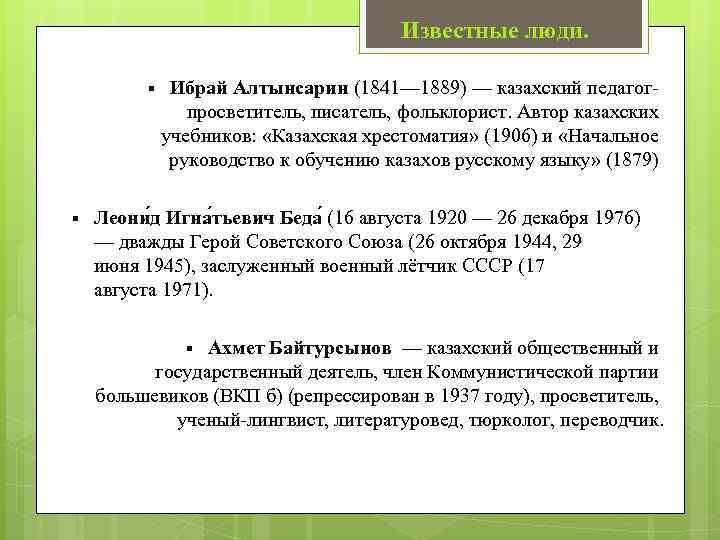 Известные люди.

▪ **Ибрай Алтынсарин** (1841—1889) — казахский педагог-просветитель, писатель, фольклорист. Автор казахских учебников: «Казахская хрестоматия» (1906) и «Начальное руководство к обучению казахов русскому языку» (1879)

▪ **Леони́д Игна́тьевич Беда́** (16 августа 1920 — 26 декабря 1976) — дважды Герой Советского Союза (26 октября 1944, 29 июня 1945), заслуженный военный лётчик СССР (17 августа 1971).

▪ **Ахмет Байтурсынов** — казахский общественный и государственный деятель, член Коммунистической партии большевиков (ВКП б) (репрессирован в 1937 году), просветитель, ученый-лингвист, литературовед, тюрколог, переводчик.